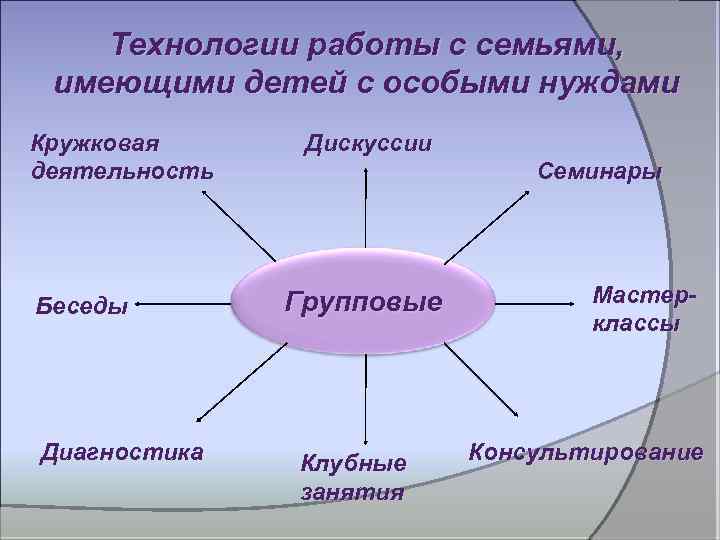 Технологии работы с семьями, имеющими детей с особыми нуждами

Кружковая деятельность

Дискуссии

Семинары

Беседы

Групповые

Мастер-классы

Диагностика

Клубные занятия

Консультирование